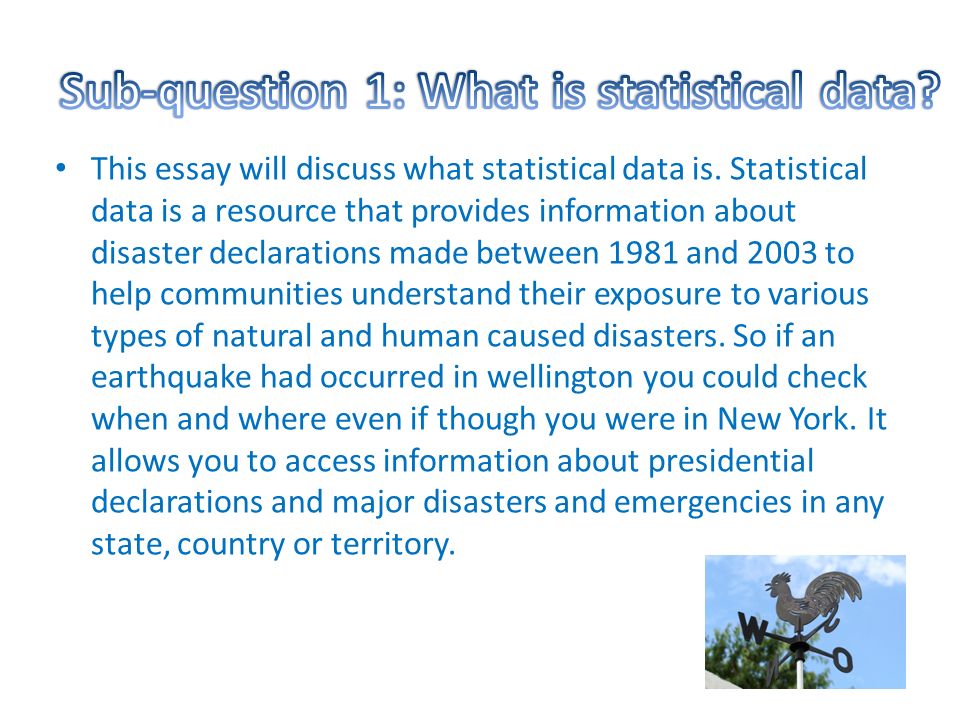 Sub-question 1: What is statistical data?

• This essay will discuss what statistical data is. Statistical data is a resource that provides information about disaster declarations made between 1981 and 2003 to help communities understand their exposure to various types of natural and human caused disasters. So if an earthquake had occurred in wellington you could check when and where even if though you were in New York. It allows you to access information about presidential declarations and major disasters and emergencies in any state, country or territory.

W
O